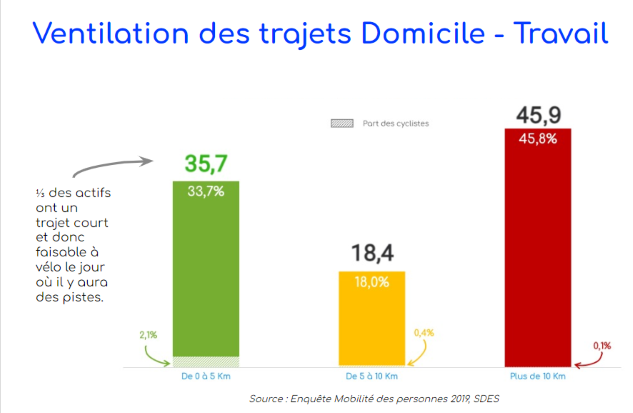 Ventilation des trajets Domicile - Travail

Part des cyclistes

⅓ des actifs ont un trajet court et donc faisable à vélo le jour où il y aura des pistes.

35,7
33,7%
2,1%
De 0 à 5 Km

18,4
18,0%
0,4%
De 5 à 10 Km

45,9
45,8%
0,1%
Plus de 10 Km

Source : Enquête Mobilité des personnes 2019, SDES